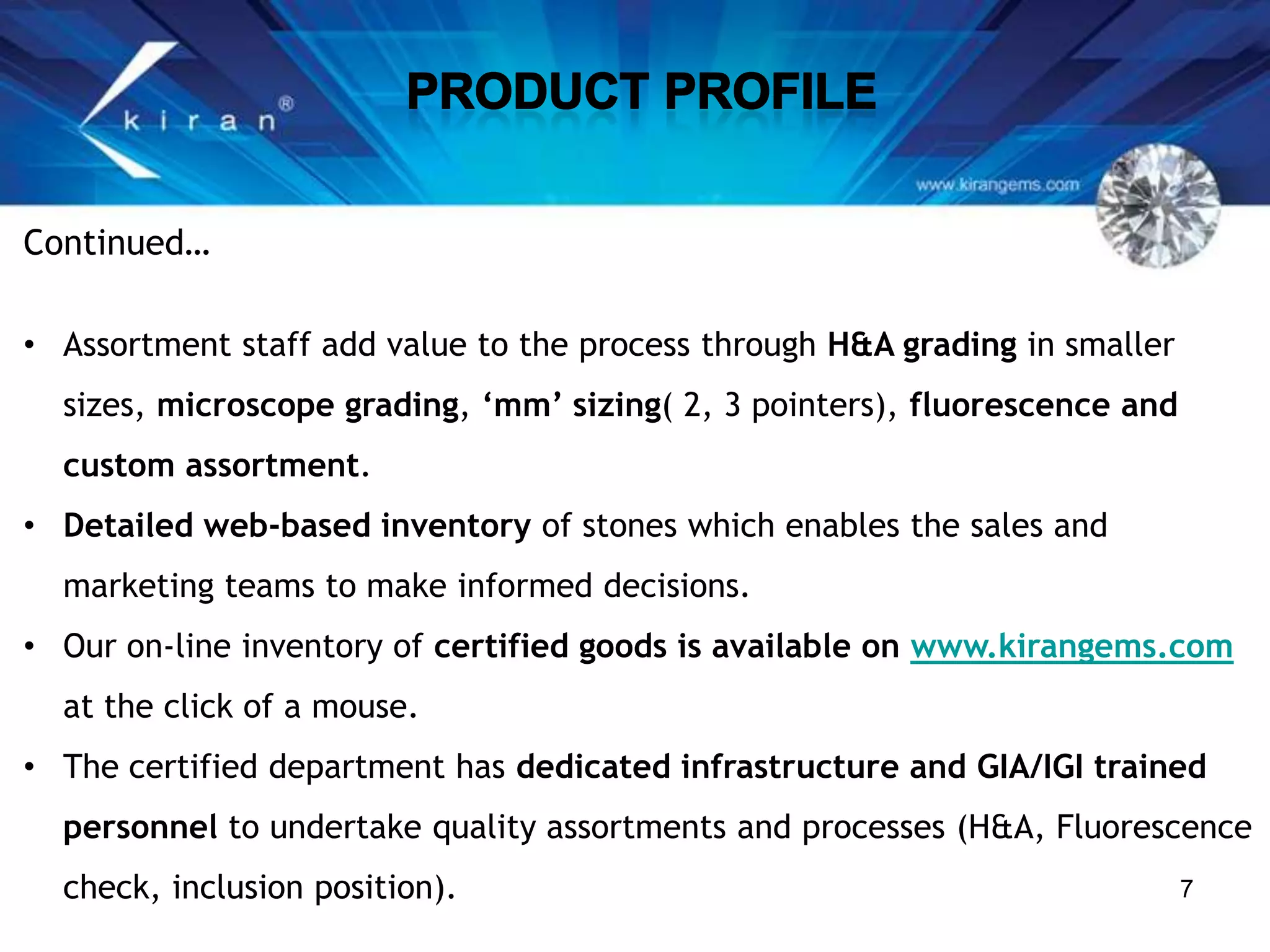 kiran®

PRODUCT PROFILE

www.kirangems.com

Continued…

• Assortment staff add value to the process through H&A grading in smaller sizes, microscope grading, ‘mm’ sizing( 2, 3 pointers), fluorescence and custom assortment.

• Detailed web-based inventory of stones which enables the sales and marketing teams to make informed decisions.

• Our on-line inventory of certified goods is available on www.kirangems.com at the click of a mouse.

• The certified department has dedicated infrastructure and GIA/IGI trained personnel to undertake quality assortments and processes (H&A, Fluorescence check, inclusion position).

7